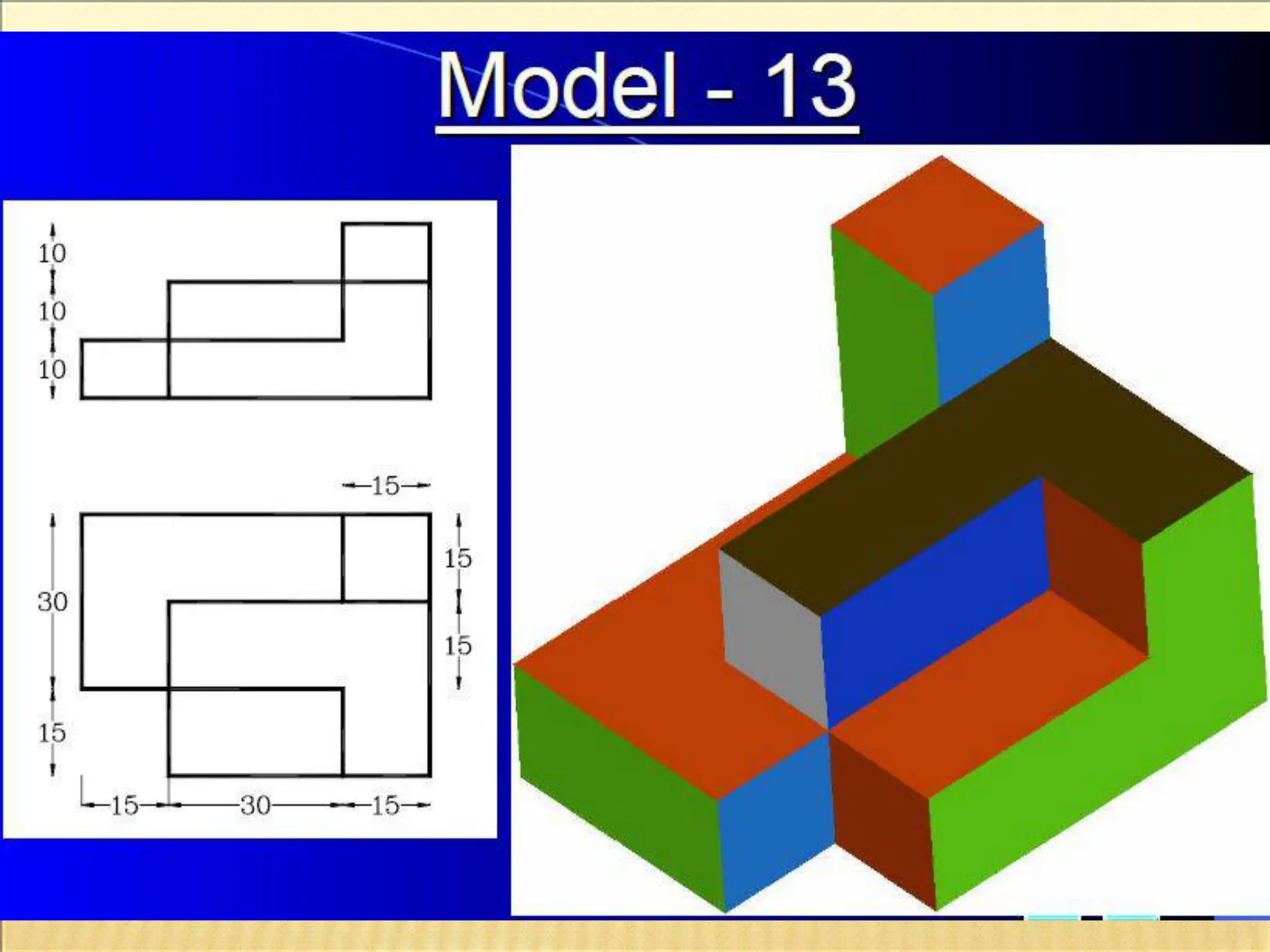 Model - 13

10
10
10

15
30
15
15
15
15
30
15